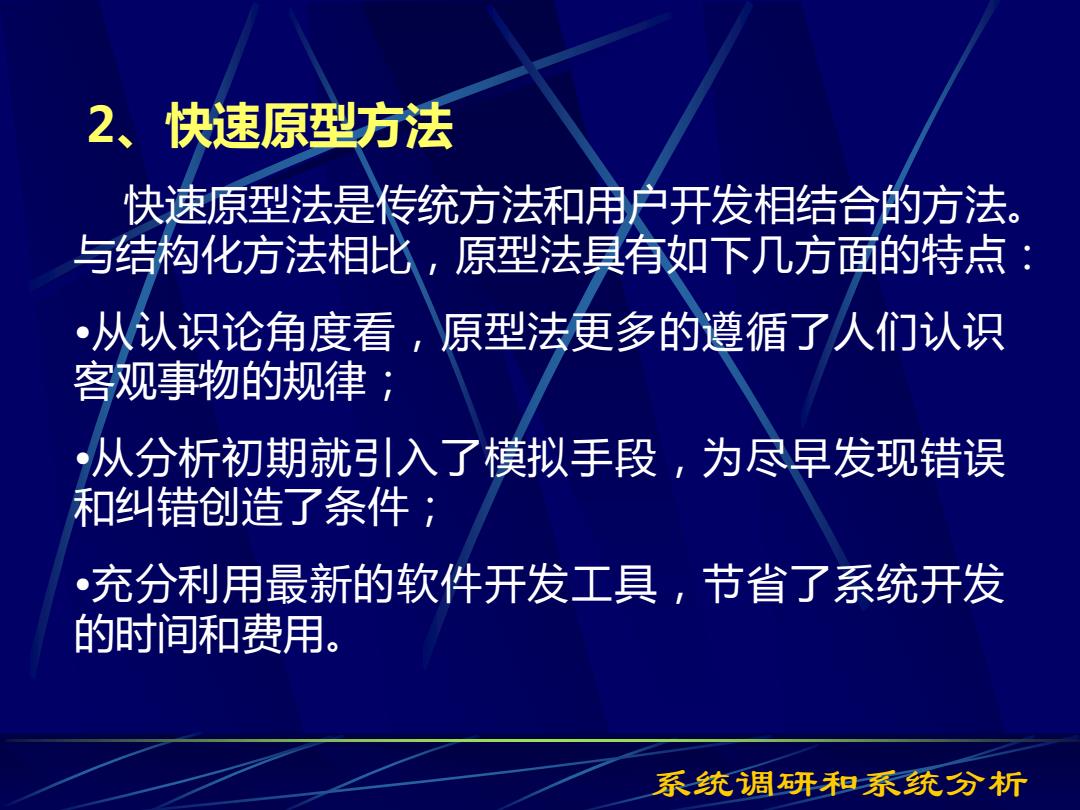 2、快速原型方法

快速原型法是传统方法和用户开发相结合的方法。与结构化方法相比，原型法具有如下几方面的特点：

•从认识论角度看，原型法更多的遵循了人们认识客观事物的规律；

•从分析初期就引入了模拟手段，为尽早发现错误和纠错创造了条件；

•充分利用最新的软件开发工具，节省了系统开发的时间和费用。

系统调研和系统分析